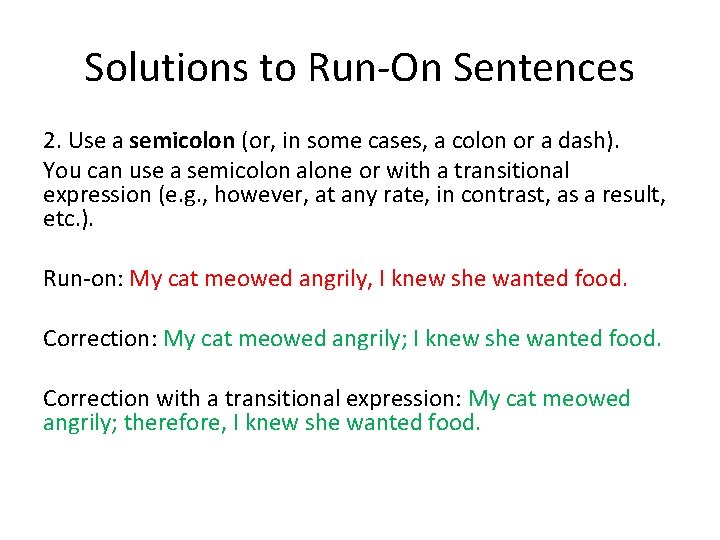 Solutions to Run-On Sentences

2. Use a semicolon (or, in some cases, a colon or a dash).
You can use a semicolon alone or with a transitional expression (e.g., however, at any rate, in contrast, as a result, etc.).

Run-on: My cat meowed angrily, I knew she wanted food.

Correction: My cat meowed angrily; I knew she wanted food.

Correction with a transitional expression: My cat meowed angrily; therefore, I knew she wanted food.